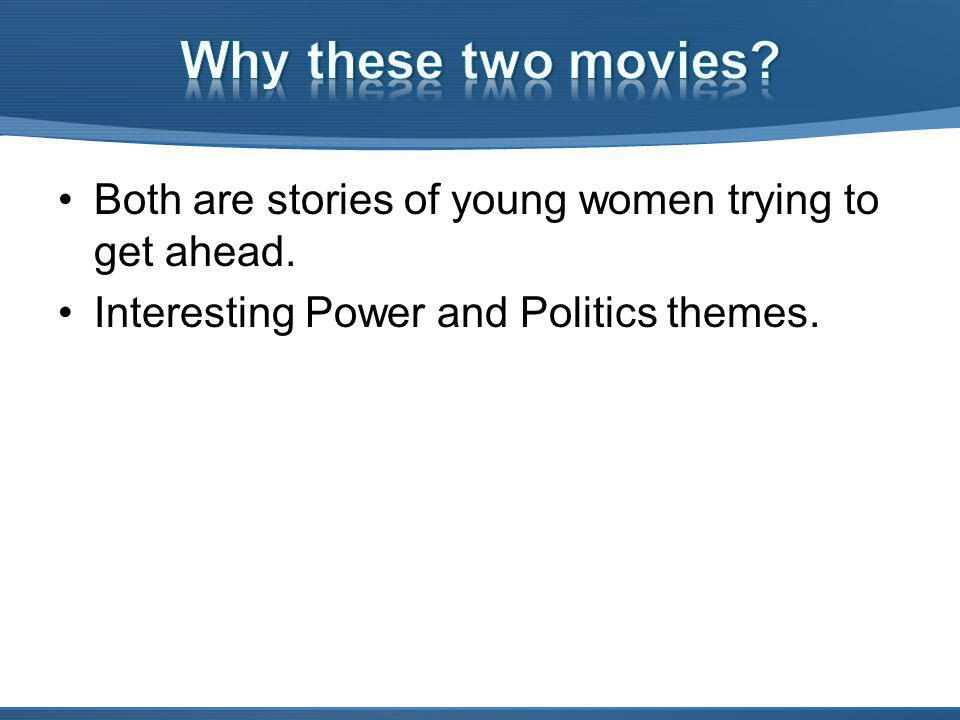 Why these two movies?

• Both are stories of young women trying to get ahead.
• Interesting Power and Politics themes.